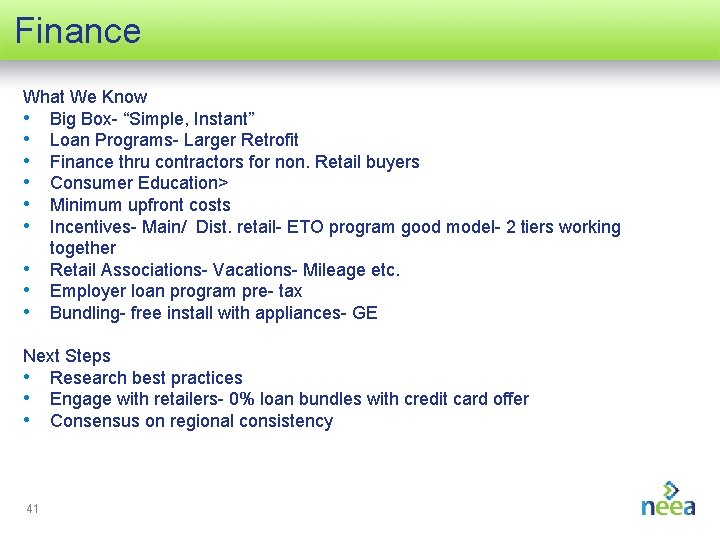 Finance

What We Know
• Big Box- “Simple, Instant”
• Loan Programs- Larger Retrofit
• Finance thru contractors for non. Retail buyers
• Consumer Education>
• Minimum upfront costs
• Incentives- Main/ Dist. retail- ETO program good model- 2 tiers working together
• Retail Associations- Vacations- Mileage etc.
• Employer loan program pre- tax
• Bundling- free install with appliances- GE

Next Steps
• Research best practices
• Engage with retailers- 0% loan bundles with credit card offer
• Consensus on regional consistency

41

neea